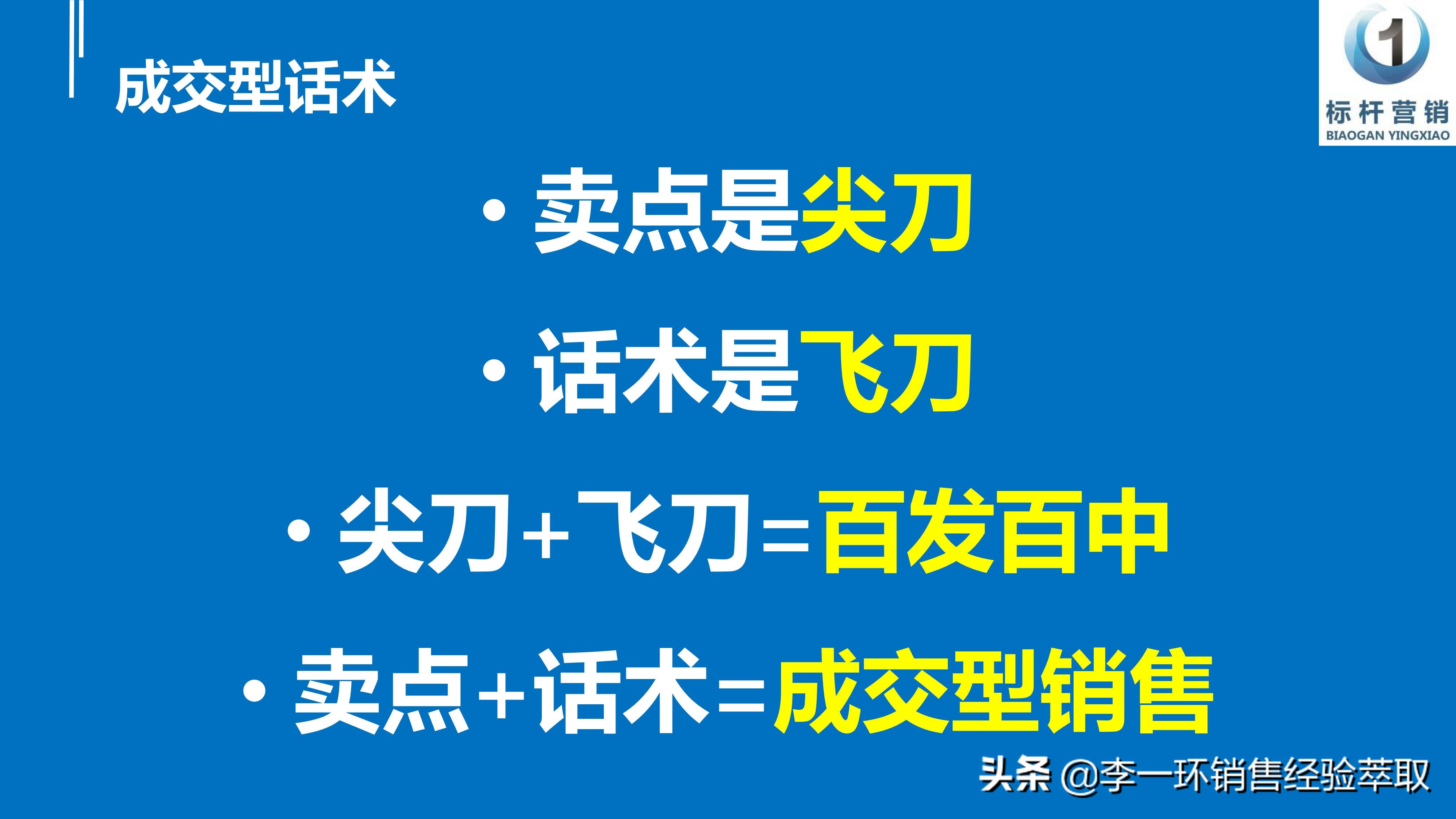 成交型话术

1
标杆营销
BIAOGAN YINGXIAO

• 卖点是尖刀

• 话术是飞刀

• 尖刀+飞刀=百发百中

• 卖点+话术=成交型销售

头条 @李一环销售经验萃取